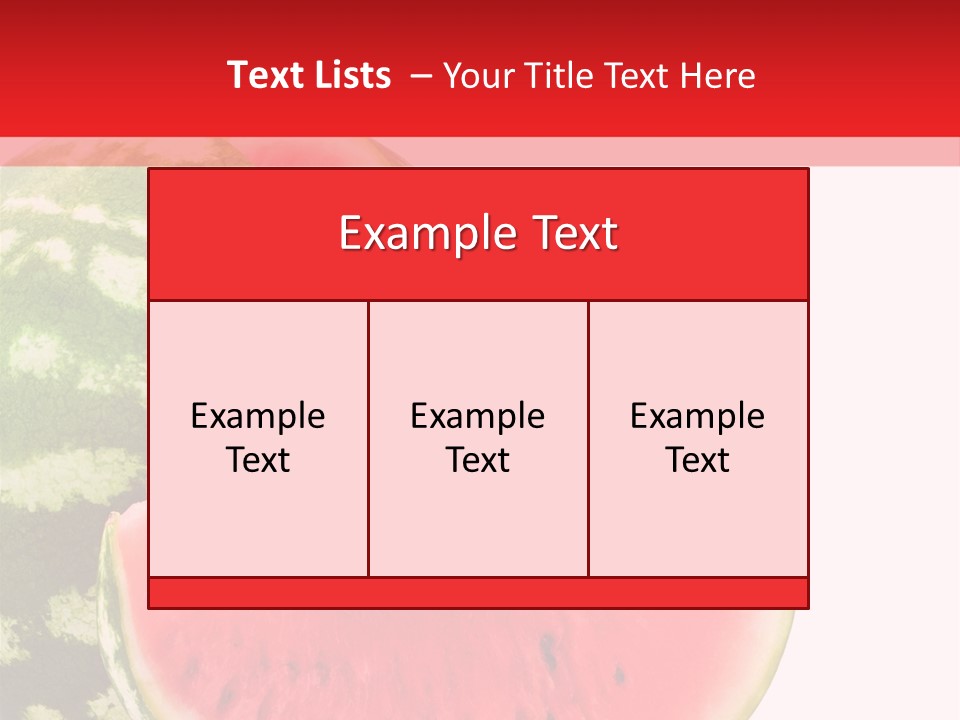 Text Lists – Your Title Text Here

Example Text

Example Text

Example Text

Example Text